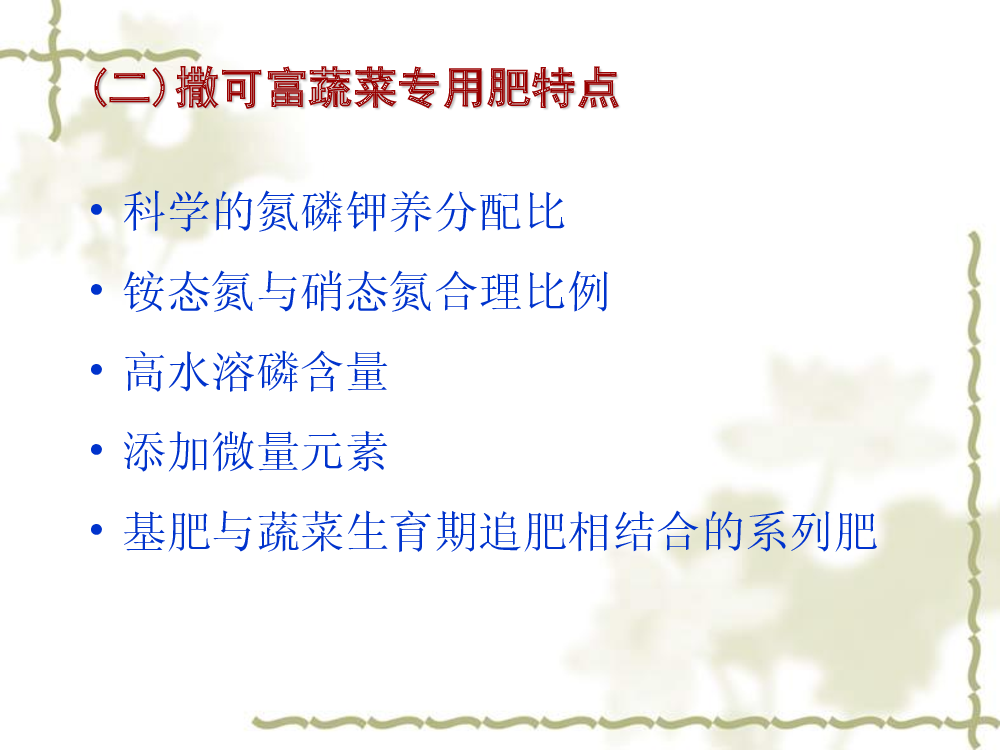 (二)撒可富蔬菜专用肥特点

• 科学的氮磷钾养分配比
• 铵态氮与硝态氮合理比例
• 高水溶磷含量
• 添加微量元素
• 基肥与蔬菜生育期追肥相结合的系列肥